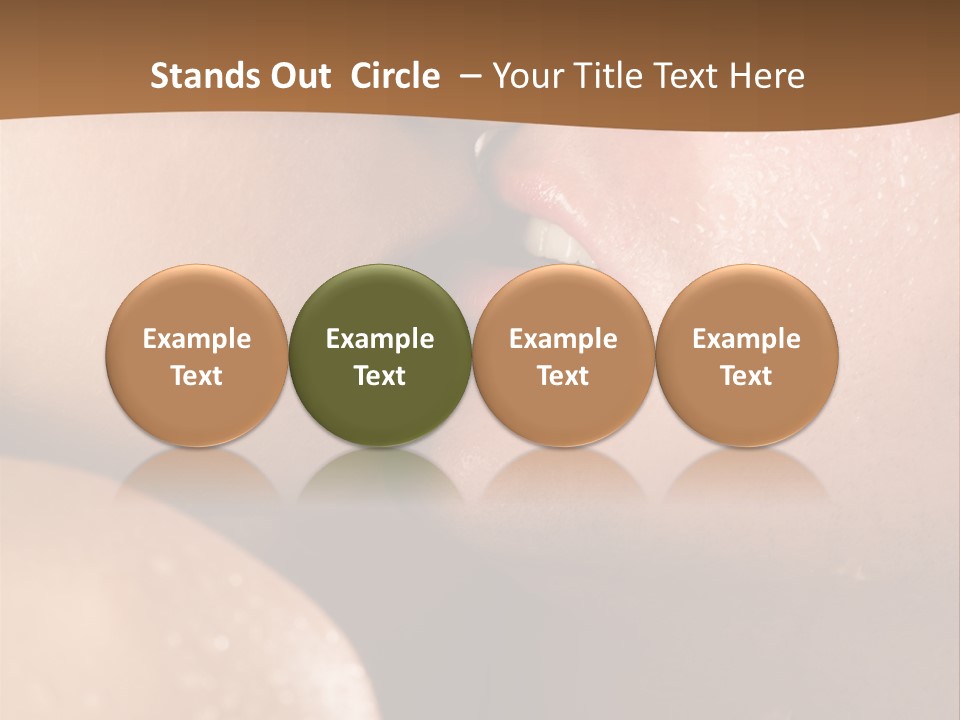 Stands Out Circle – Your Title Text Here

Example Text

Example Text

Example Text

Example Text